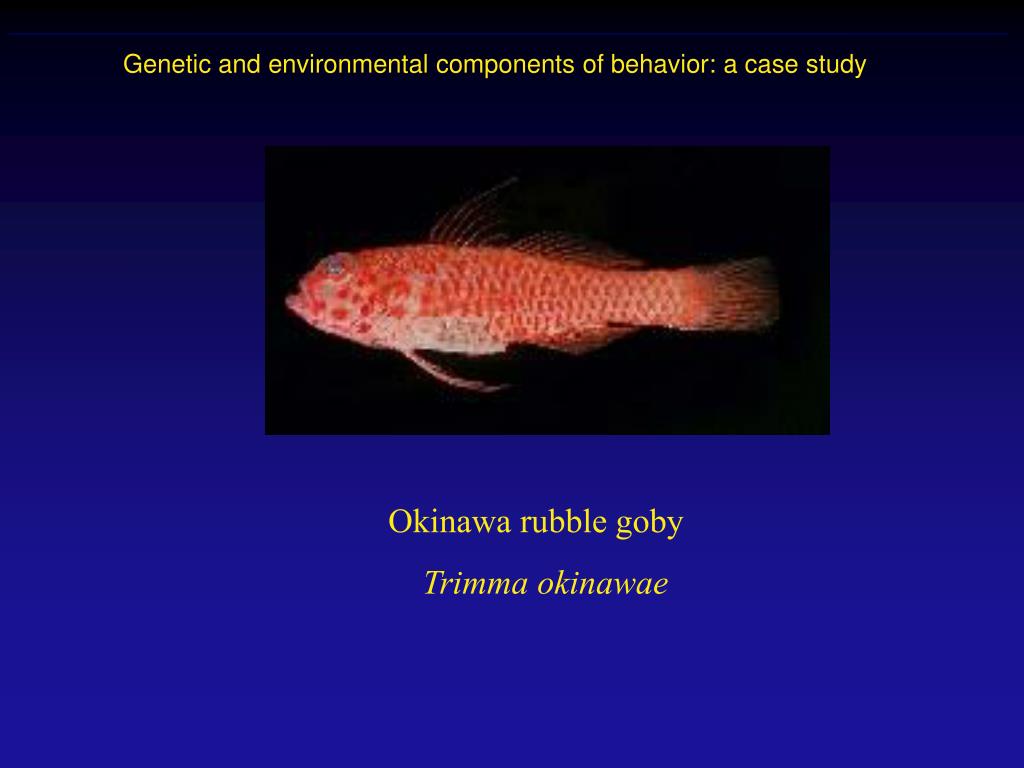 Genetic and environmental components of behavior: a case study

Okinawa rubble goby

Trimma okinawae